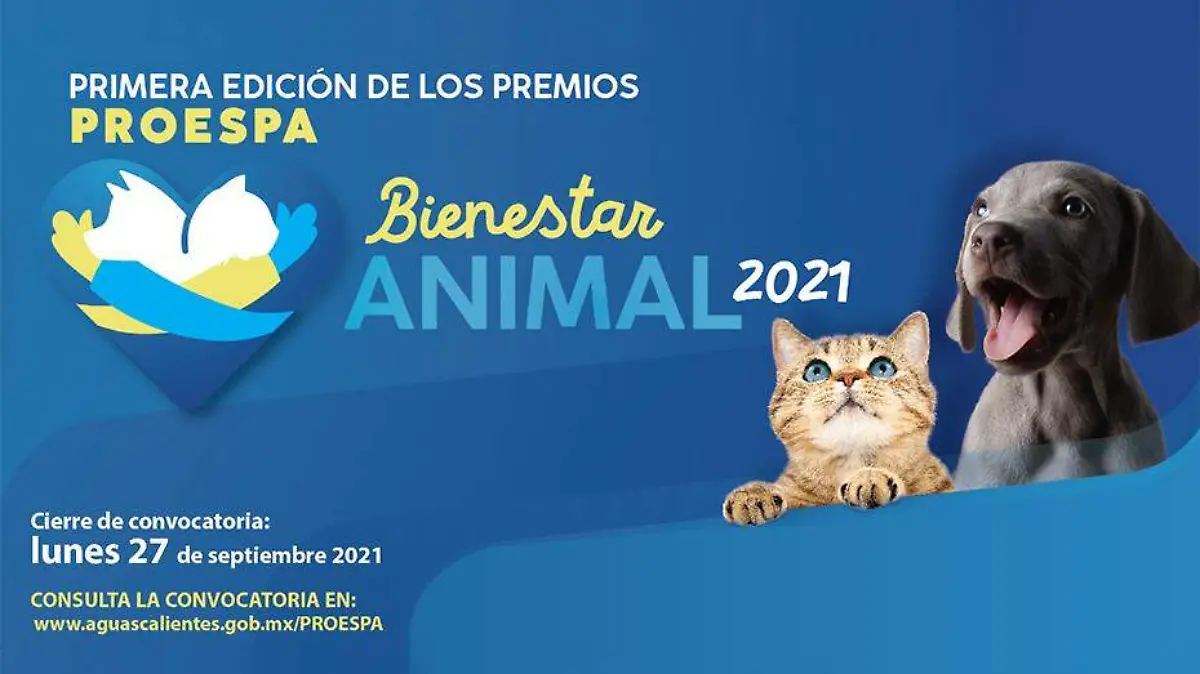 PRIMERA EDICIÓN DE LOS PREMIOS
PROESPA

Bienestar
ANIMAL 2021

Cierre de convocatoria:
lunes 27 de septiembre 2021

CONSULTA LA CONVOCATORIA EN:
www.aguascalientes.gob.mx/PROESPA